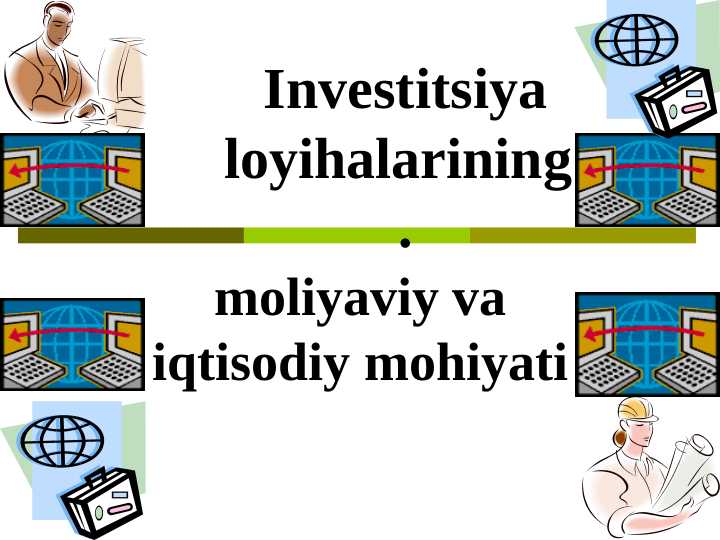 Investitsiya loyihalarining

.

moliyaviy va iqtisodiy mohiyati